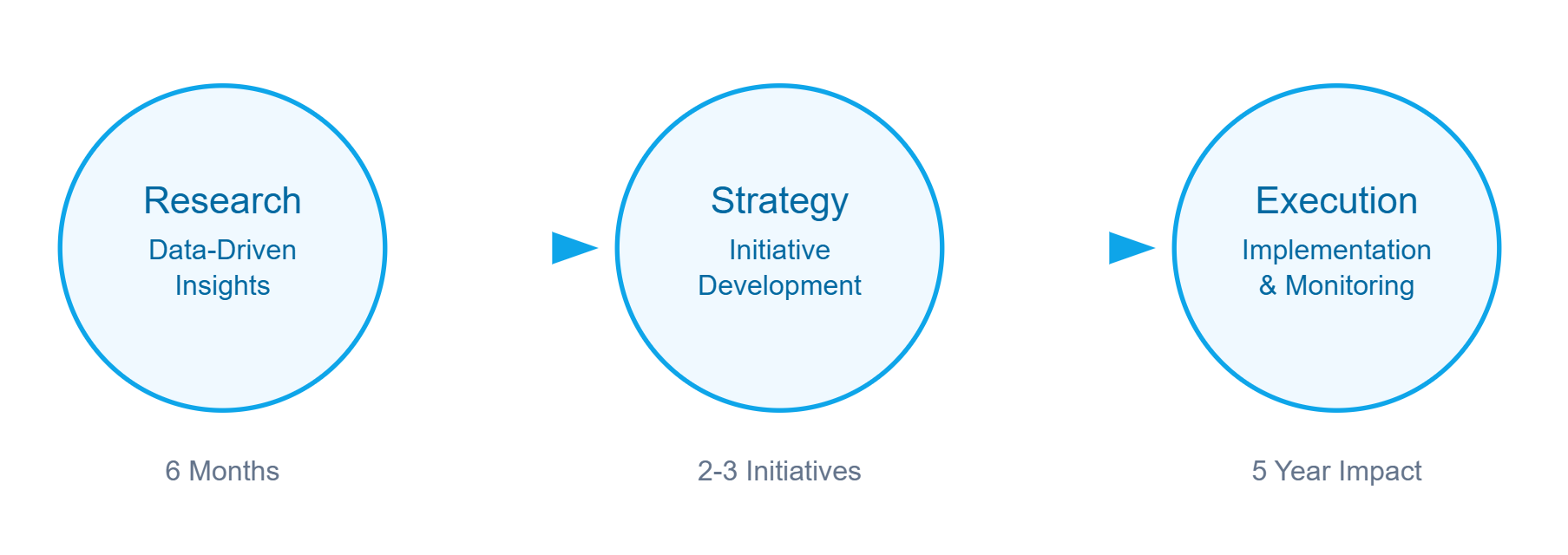 Research
Data-Driven Insights

6 Months

Strategy
Initiative Development

2-3 Initiatives

Execution
Implementation & Monitoring

5 Year Impact